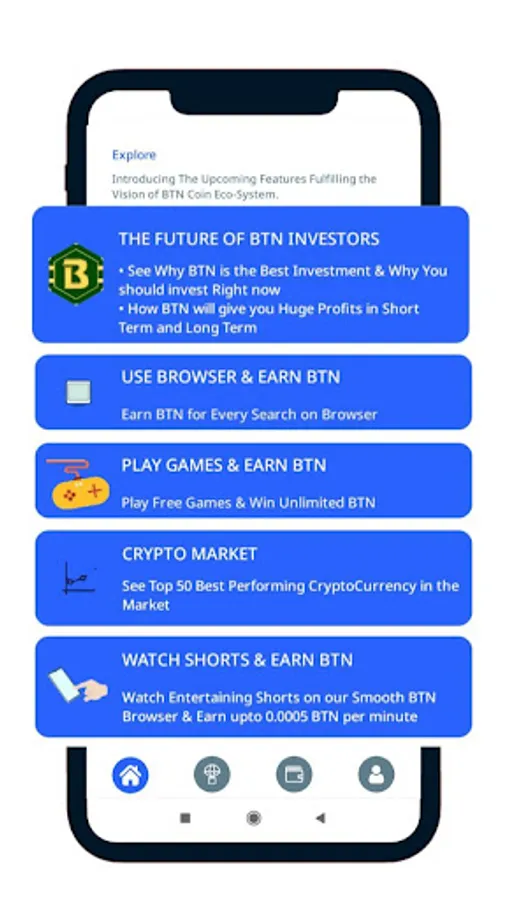 Explore

Introducing The Upcoming Features Fulfilling the Vision of BTN Coin Eco-System.

B

THE FUTURE OF BTN INVESTORS

• See Why BTN is the Best Investment & Why You should invest Right now
• How BTN will give you Huge Profits in Short Term and Long Term

USE BROWSER & EARN BTN

Earn BTN for Every Search on Browser

PLAY GAMES & EARN BTN

Play Free Games & Win Unlimited BTN

CRYPTO MARKET

See Top 50 Best Performing CryptoCurrency in the Market

WATCH SHORTS & EARN BTN

Watch Entertaining Shorts on our Smooth BTN Browser & Earn upto 0.0005 BTN per minute